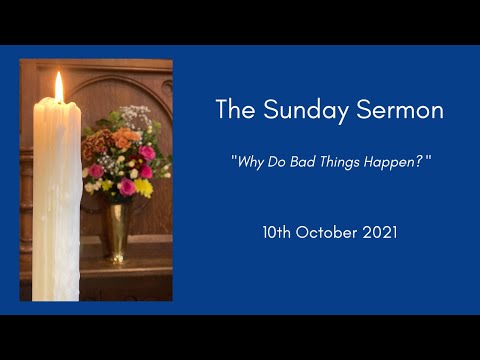 The Sunday Sermon

"Why Do Bad Things Happen?"

10th October 2021